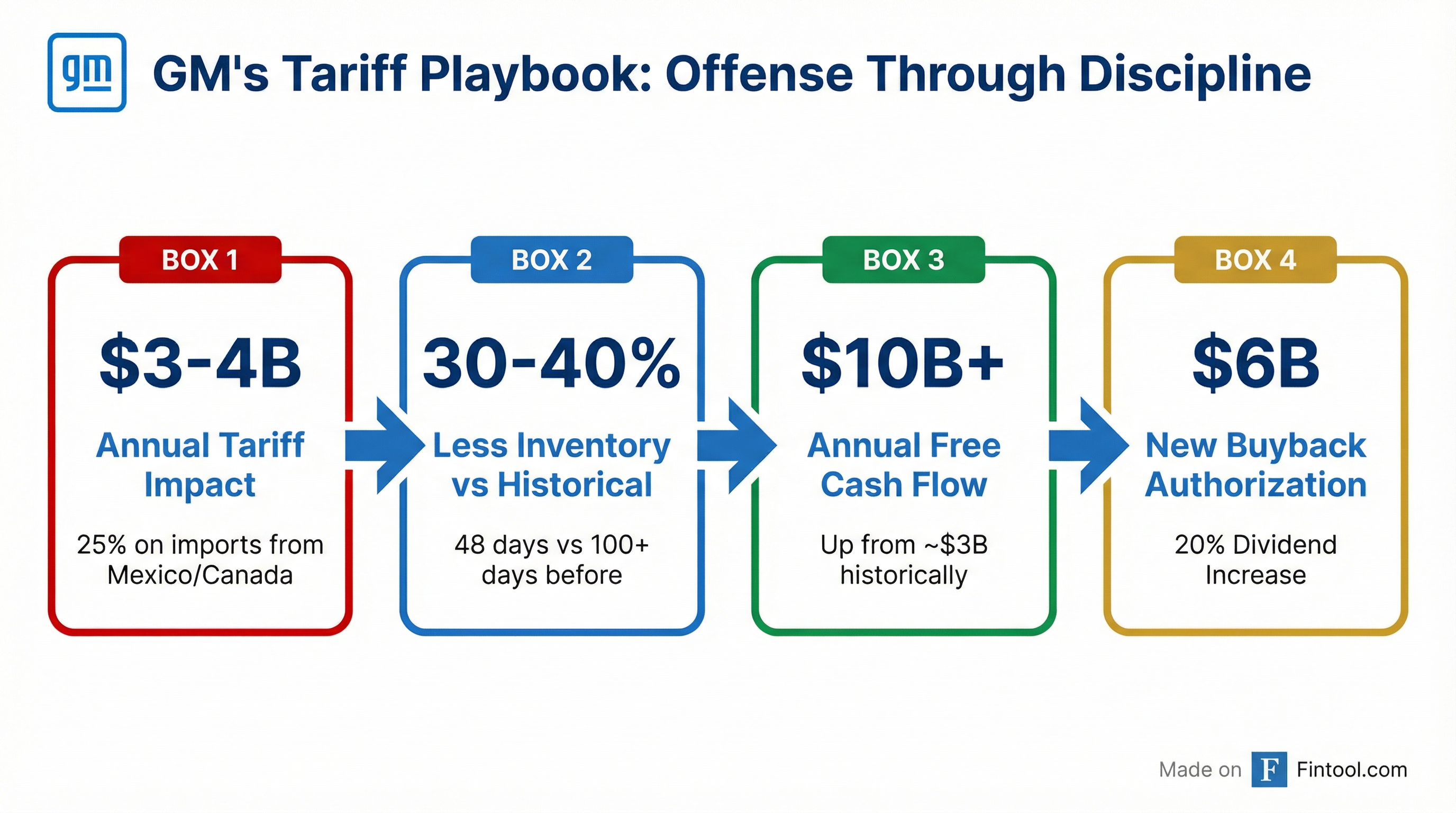 gm

GM's Tariff Playbook: Offense Through Discipline

BOX 1

\$3-4B

Annual Tariff Impact

25% on imports from Mexico/Canada

BOX 2

30-40%

Less Inventory vs Historical

48 days vs 100+ days before

BOX 3

\$10B+

Annual Free Cash Flow

Up from ~\$3B historically

BOX 4

\$6B

New Buyback Authorization

20% Dividend Increase

Made on F Fintool.com